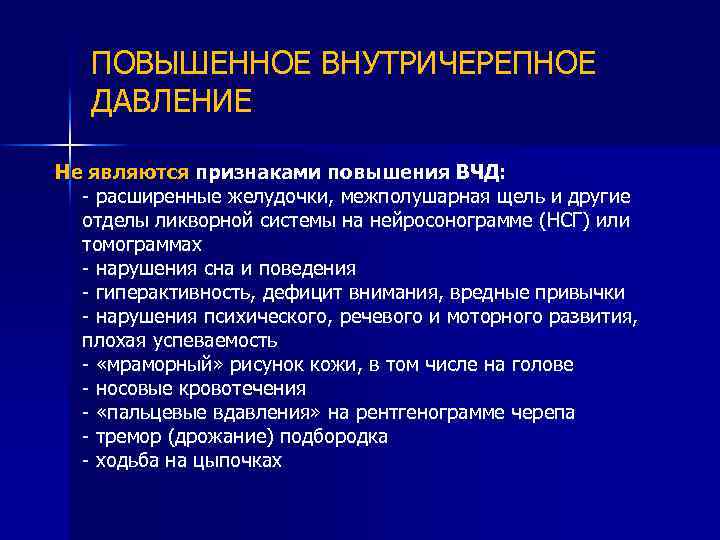 ПОВЫШЕННОЕ ВНУТРИЧЕРЕПНОЕ ДАВЛЕНИЕ

Не являются признаками повышения ВЧД:
- расширенные желудочки, межполушарная щель и другие отделы ликворной системы на нейросонограмме (НСГ) или томограммах
- нарушения сна и поведения
- гиперактивность, дефицит внимания, вредные привычки
- нарушения психического, речевого и моторного развития, плохая успеваемость
- «мраморный» рисунок кожи, в том числе на голове
- носовые кровотечения
- «пальцевые вдавления» на рентгенограмме черепа
- тремор (дрожание) подбородка
- ходьба на цыпочках